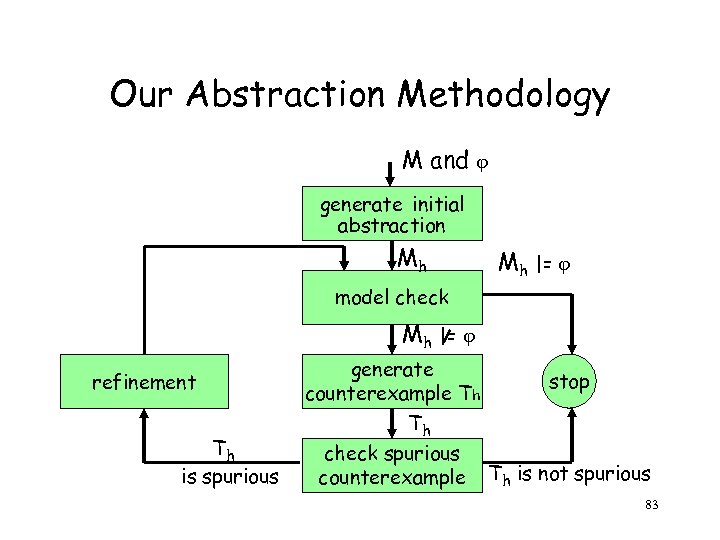 Our Abstraction Methodology

M and $\varphi$

generate initial abstraction

$M_h$

$M_h \models \varphi$

model check

$M_h \not\models \varphi$

refinement

generate counterexample $T_h$

stop

$T_h$

$T_h$ is spurious

check spurious counterexample

$T_h$ is not spurious

83